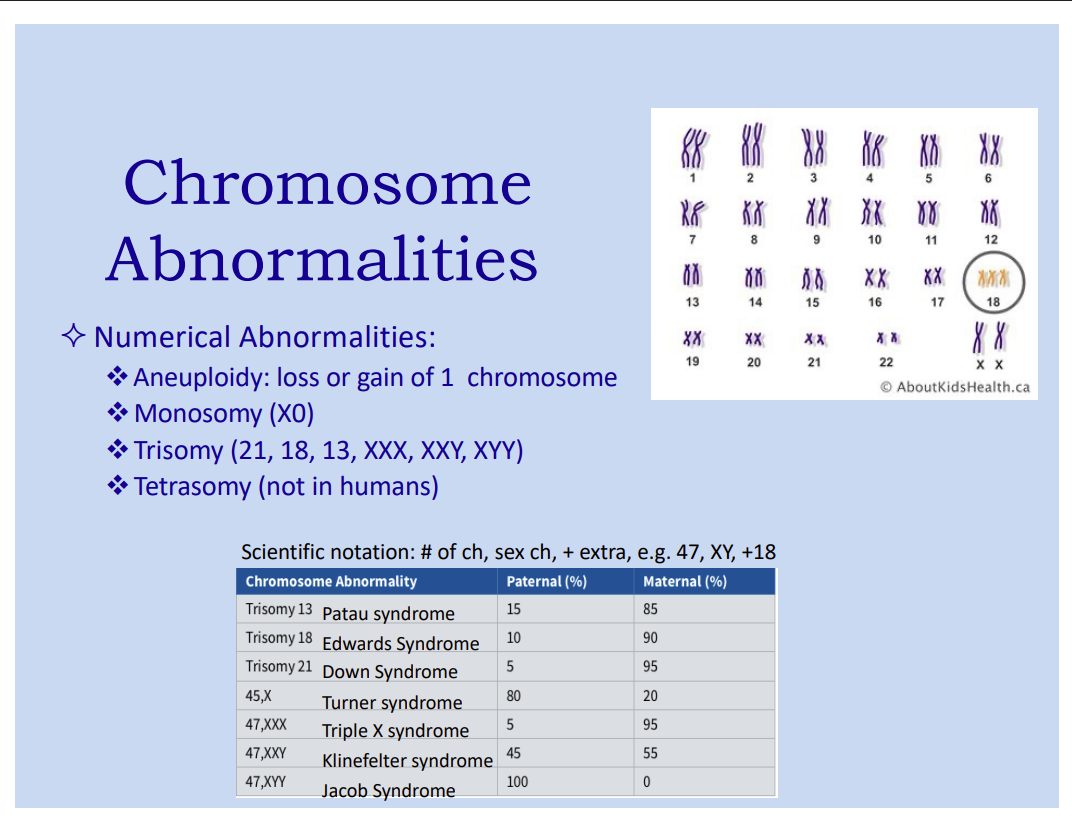 Chromosome Abnormalities

✧ Numerical Abnormalities:
❖ Aneuploidy: loss or gain of 1 chromosome
❖ Monosomy (X0)
❖ Trisomy (21, 18, 13, XXX, XXY, XYY)
❖ Tetrasomy (not in humans)

1 2 3 4 5 6
7 8 9 10 11 12
13 14 15 16 17 18
19 20 21 22 X X
© AboutKidsHealth.ca

Scientific notation: # of ch, sex ch, + extra, e.g. 47, XY, +18

| Chromosome Abnormality | Paternal (%) | Maternal (%) |
|---|---|---|
| Trisomy 13 Patau syndrome | 15 | 85 |
| Trisomy 18 Edwards Syndrome | 10 | 90 |
| Trisomy 21 Down Syndrome | 5 | 95 |
| 45,X Turner syndrome | 80 | 20 |
| 47,XXX Triple X syndrome | 5 | 95 |
| 47,XXY Klinefelter syndrome | 45 | 55 |
| 47,XYY Jacob Syndrome | 100 | 0 |